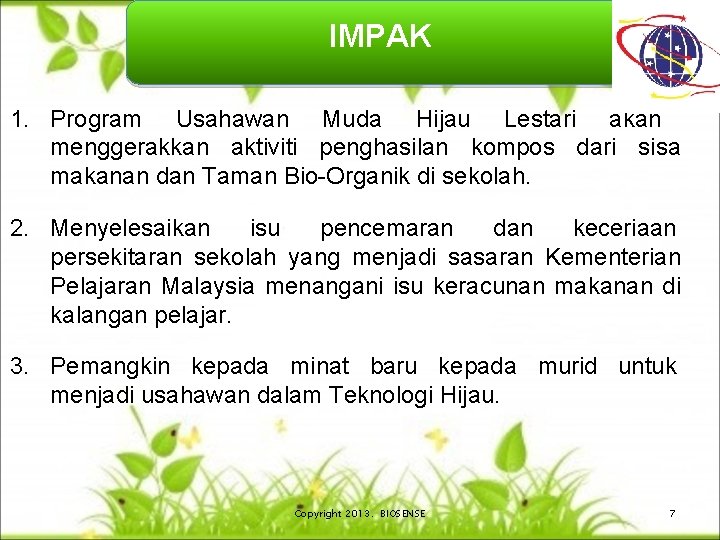 IMPAK

1. Program Usahawan Muda Hijau Lestari akan menggerakkan aktiviti penghasilan kompos dari sisa makanan dan Taman Bio-Organik di sekolah.

2. Menyelesaikan isu pencemaran dan keceriaan persekitaran sekolah yang menjadi sasaran Kementerian Pelajaran Malaysia menangani isu keracunan makanan di kalangan pelajar.

3. Pemangkin kepada minat baru kepada murid untuk menjadi usahawan dalam Teknologi Hijau.

Copyright 2013. BIOSENSE

7